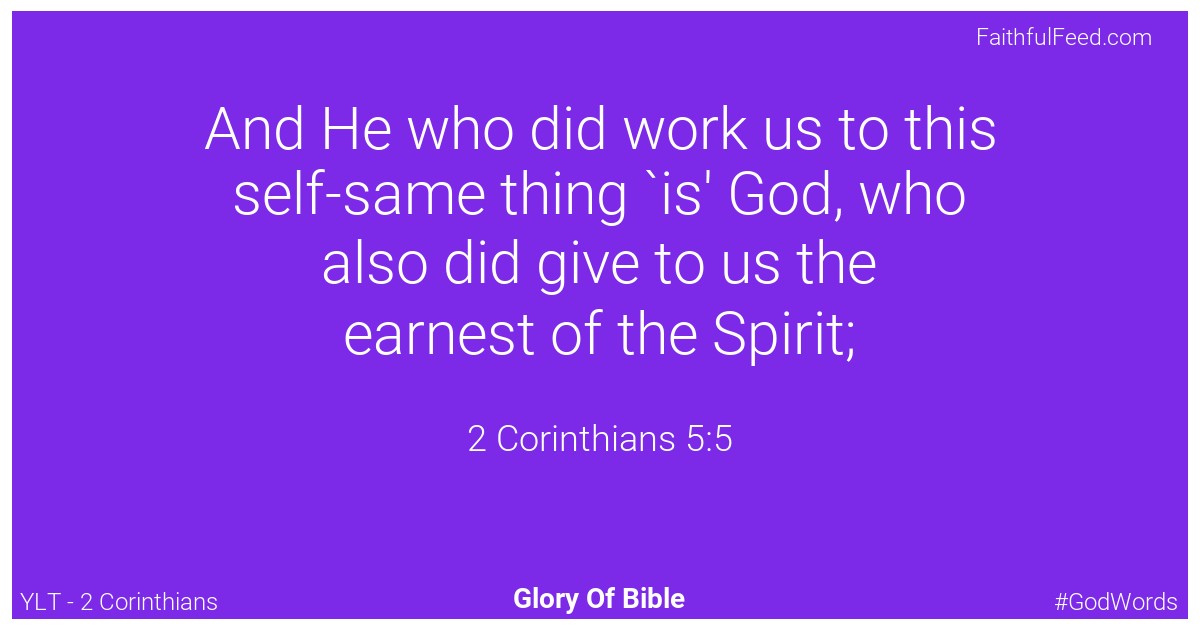 FaithfulFeed.com

And He who did work us to this self-same thing `is' God, who also did give to us the earnest of the Spirit;

2 Corinthians 5:5

YLT - 2 Corinthians

Glory Of Bible

#GodWords